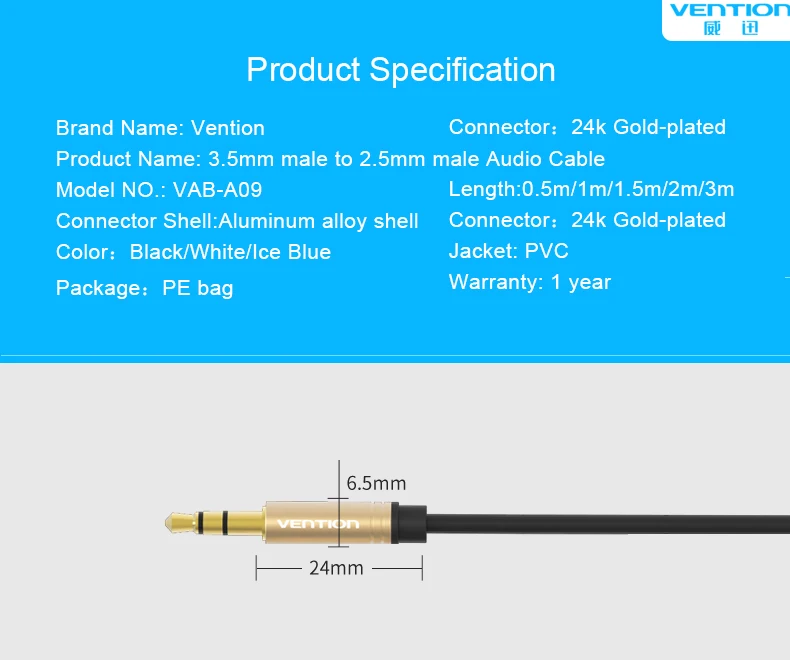 VENTION
威迅

Product Specification

Brand Name: Vention
Product Name: 3.5mm male to 2.5mm male Audio Cable
Model NO.: VAB-A09
Connector Shell:Aluminum alloy shell
Color：Black/White/Ice Blue
Package：PE bag

Connector：24k Gold-plated
Length:0.5m/1m/1.5m/2m/3m
Connector：24k Gold-plated
Jacket: PVC
Warranty: 1 year

6.5mm
VENTION
24mm